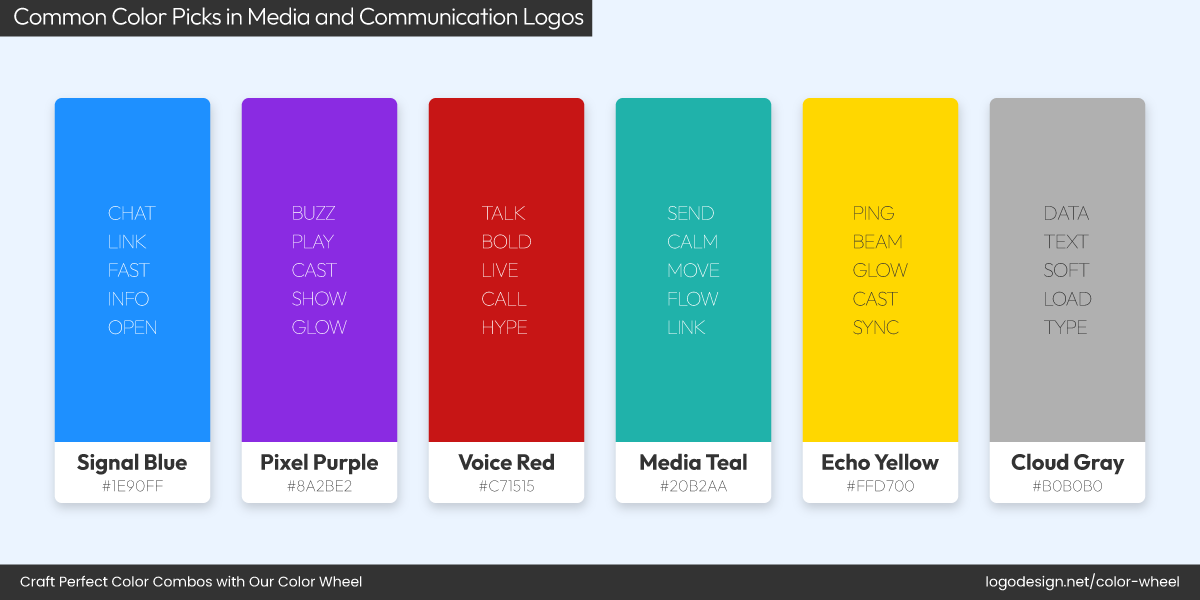 Common Color Picks in Media and Communication Logos

CHAT
LINK
FAST
INFO
OPEN

Signal Blue
#1E90FF

BUZZ
PLAY
CAST
SHOW
GLOW

Pixel Purple
#8A2BE2

TALK
BOLD
LIVE
CALL
HYPE

Voice Red
#C71515

SEND
CALM
MOVE
FLOW
LINK

Media Teal
#20B2AA

PING
BEAM
GLOW
CAST
SYNC

Echo Yellow
#FFD700

DATA
TEXT
SOFT
LOAD
TYPE

Cloud Gray
#B0B0B0

Craft Perfect Color Combos with Our Color Wheel

logodesign.net/color-wheel